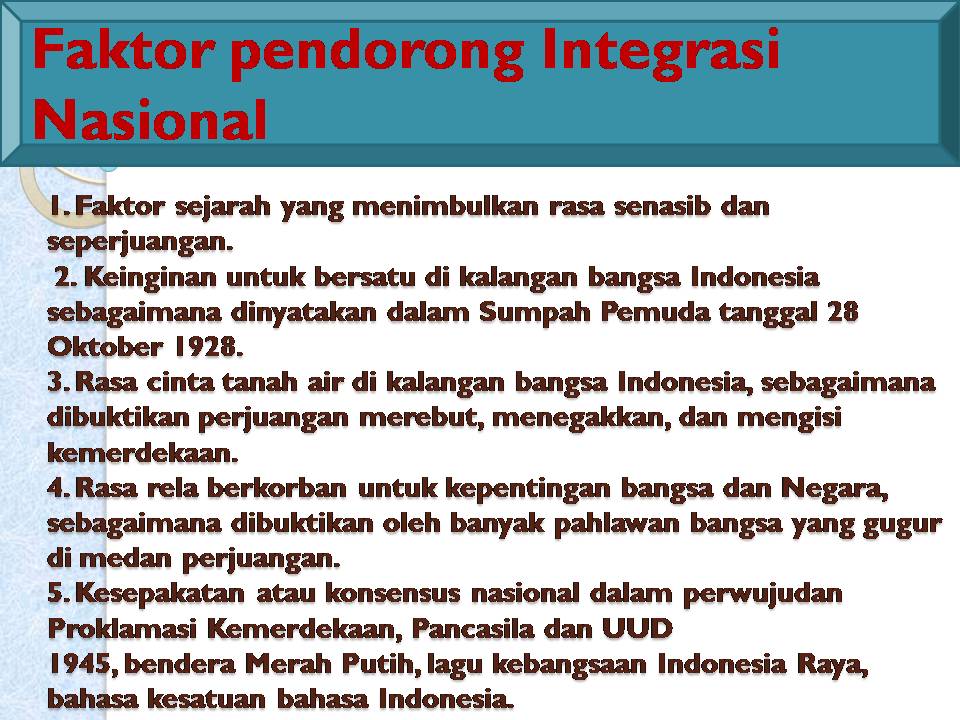 Faktor pendorong Integrasi Nasional

1. Faktor sejarah yang menimbulkan rasa senasib dan seperjuangan.
2. Keinginan untuk bersatu di kalangan bangsa Indonesia sebagaimana dinyatakan dalam Sumpah Pemuda tanggal 28 Oktober 1928.
3. Rasa cinta tanah air di kalangan bangsa Indonesia, sebagaimana dibuktikan perjuangan merebut, menegakkan, dan mengisi kemerdekaan.
4. Rasa rela berkorban untuk kepentingan bangsa dan Negara, sebagaimana dibuktikan oleh banyak pahlawan bangsa yang gugur di medan perjuangan.
5. Kesepakatan atau konsensus nasional dalam perwujudan Proklamasi Kemerdekaan, Pancasila dan UUD 1945, bendera Merah Putih, lagu kebangsaan Indonesia Raya, bahasa kesatuan bahasa Indonesia.